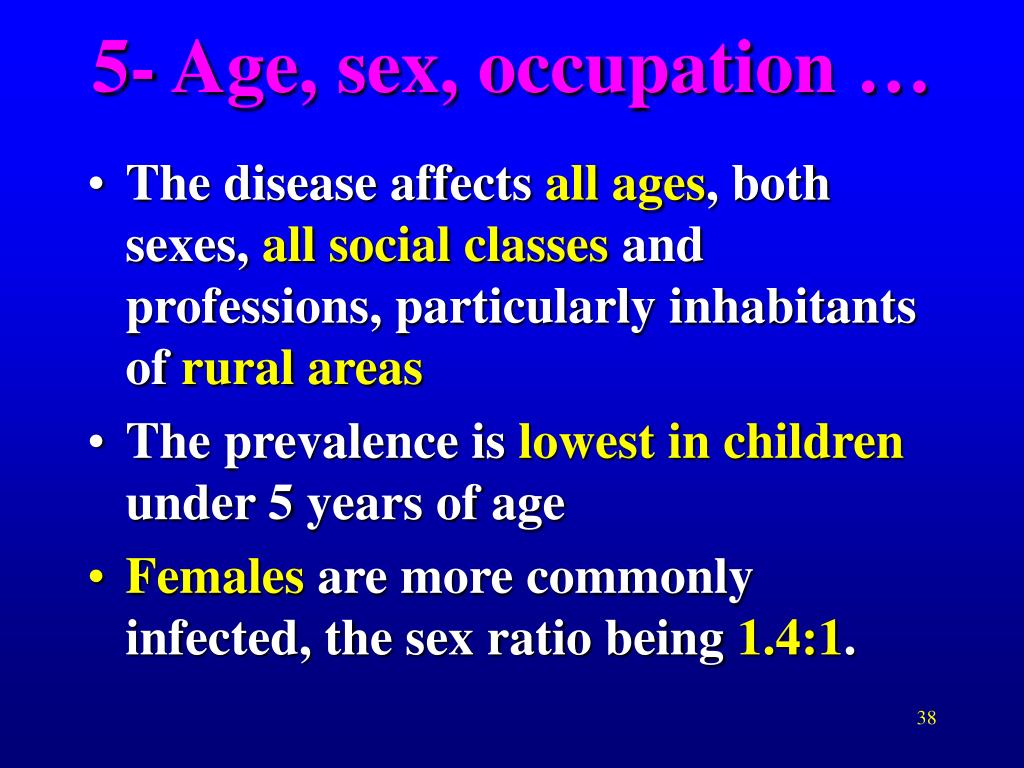 5- Age, sex, occupation …

• The disease affects all ages, both sexes, all social classes and professions, particularly inhabitants of rural areas
• The prevalence is lowest in children under 5 years of age
• Females are more commonly infected, the sex ratio being 1.4:1.

38